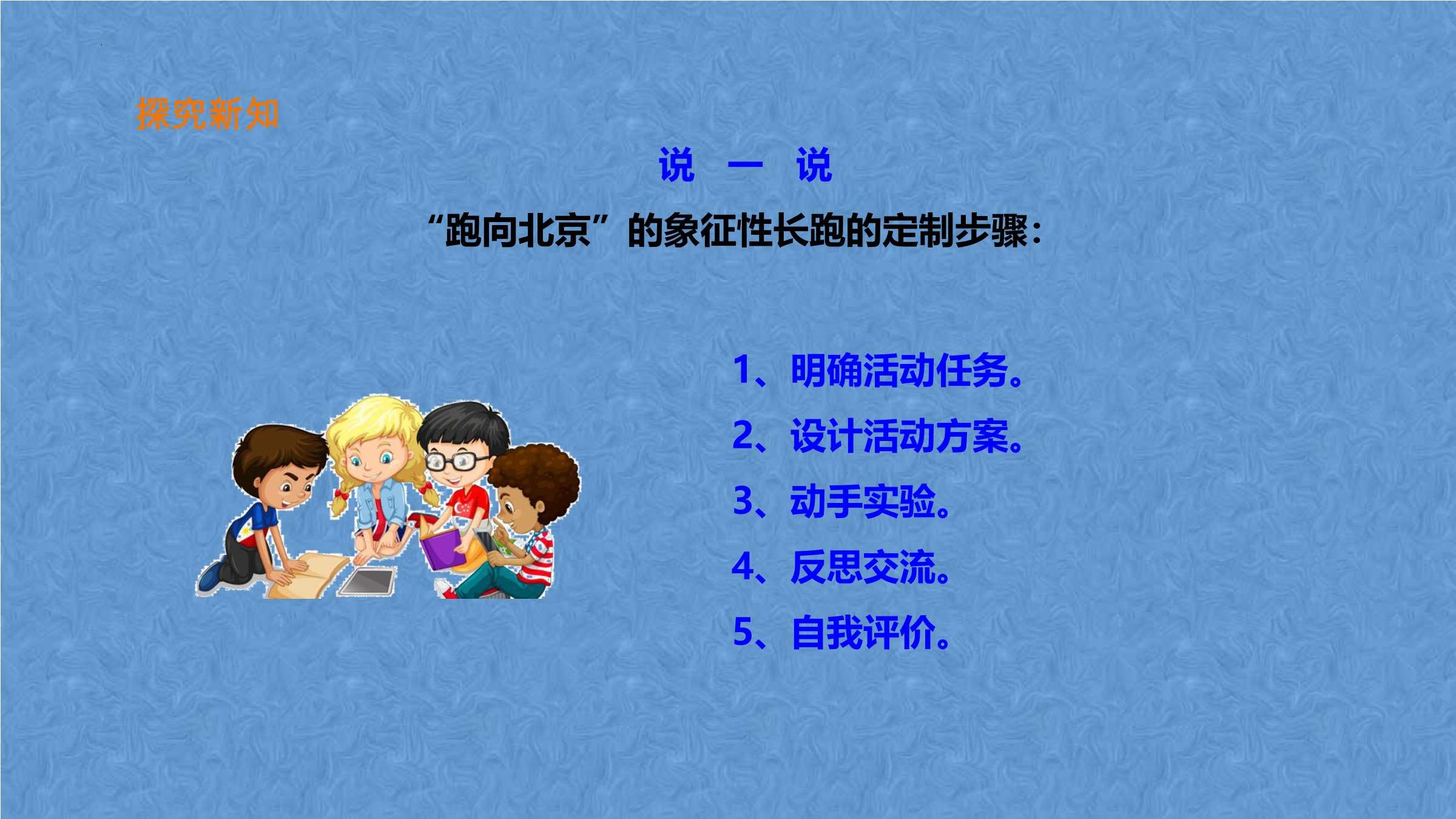 探究新知

说 一 说

“跑向北京”的象征性长跑的定制步骤：

1、明确活动任务。

2、设计活动方案。

3、动手实验。

4、反思交流。

5、自我评价。